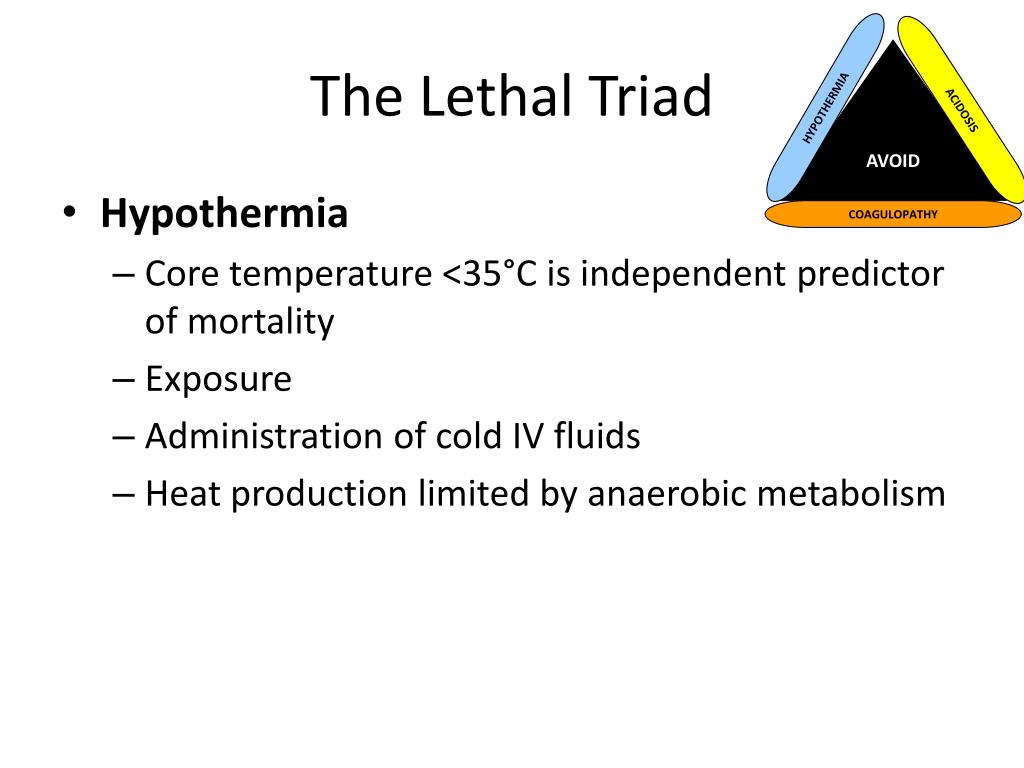 The Lethal Triad

HYPOTHERMIA
ACIDOSIS
AVOID
COAGULOPATHY

• **Hypothermia**
– Core temperature <35°C is independent predictor of mortality
– Exposure
– Administration of cold IV fluids
– Heat production limited by anaerobic metabolism